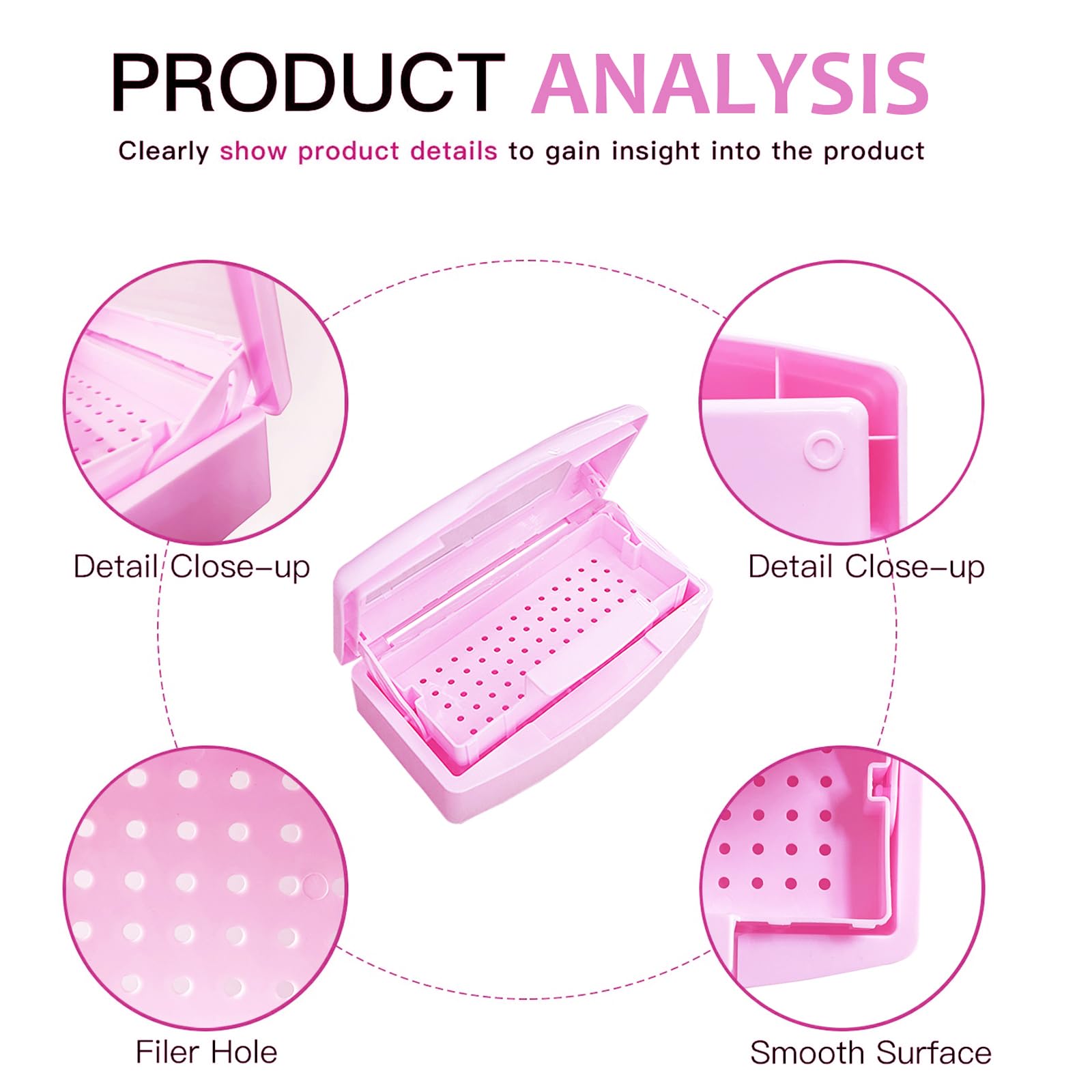 PRODUCT ANALYSIS

Clearly show product details to gain insight into the product

Detail Close-up

Detail Close-up

Filer Hole

Smooth Surface